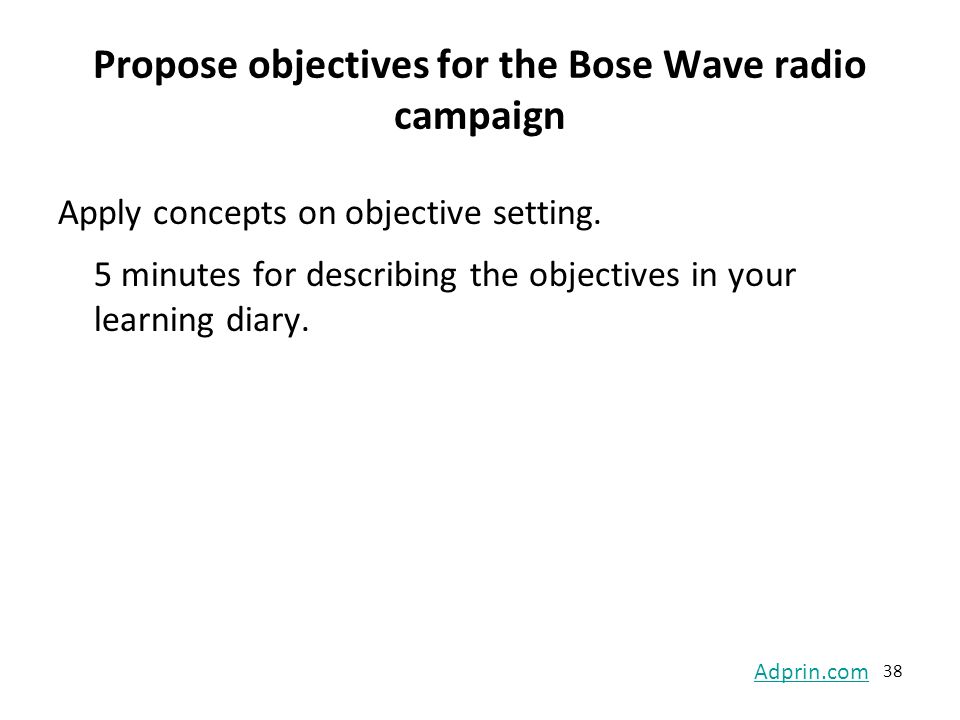 Propose objectives for the Bose Wave radio campaign

Apply concepts on objective setting.

5 minutes for describing the objectives in your learning diary.

Adprin.com 38